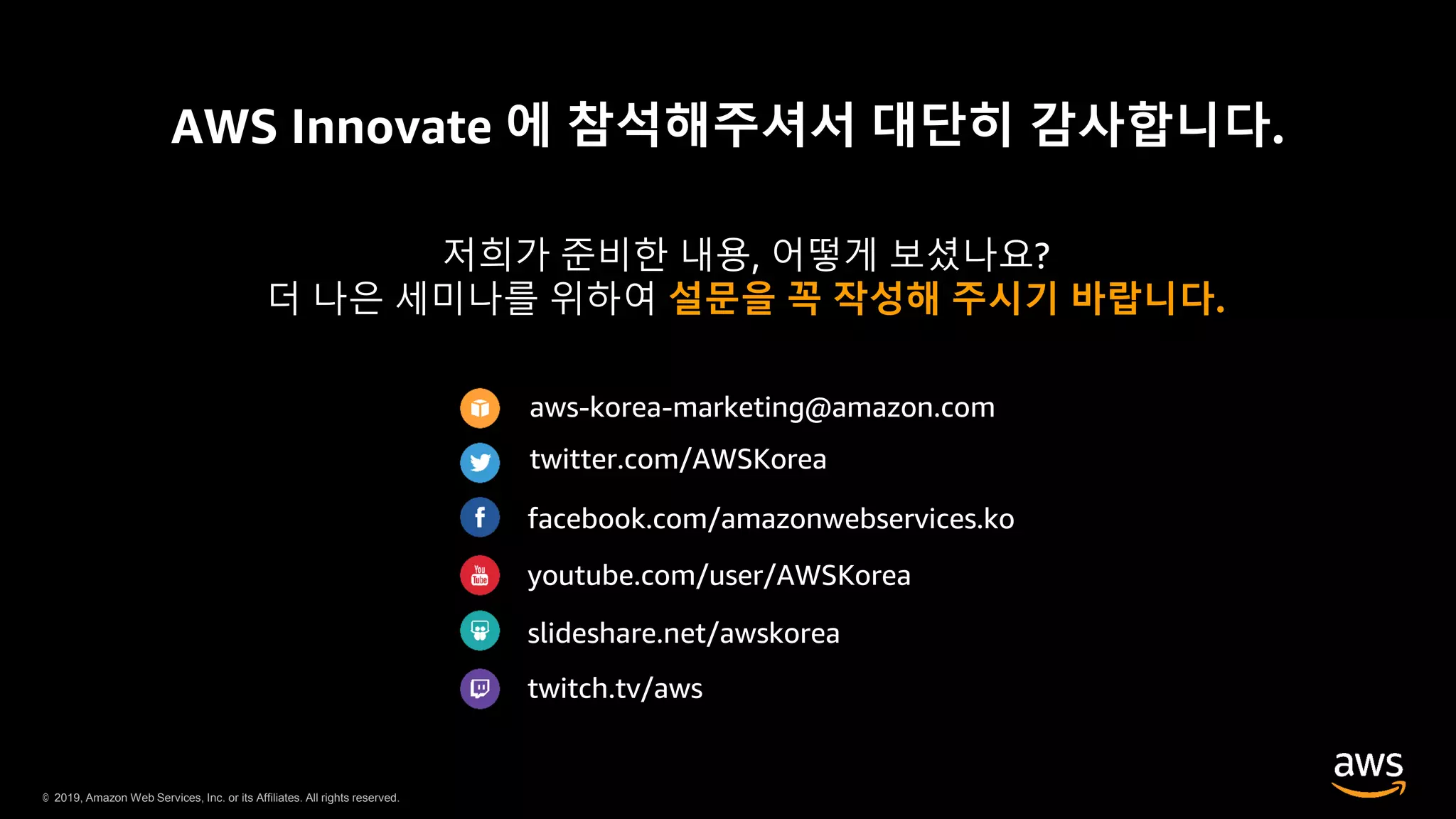 AWS Innovate 에 참석해주셔서 대단히 감사합니다.

저희가 준비한 내용, 어떻게 보셨나요?
더 나은 세미나를 위하여 설문을 꼭 작성해 주시기 바랍니다.

aws-korea-marketing@amazon.com
twitter.com/AWSKorea
facebook.com/amazonwebservices.ko
You Tube youtube.com/user/AWSKorea
slideshare.net/awskorea
twitch.tv/aws

© 2019, Amazon Web Services, Inc. or its Affiliates. All rights reserved.

aws